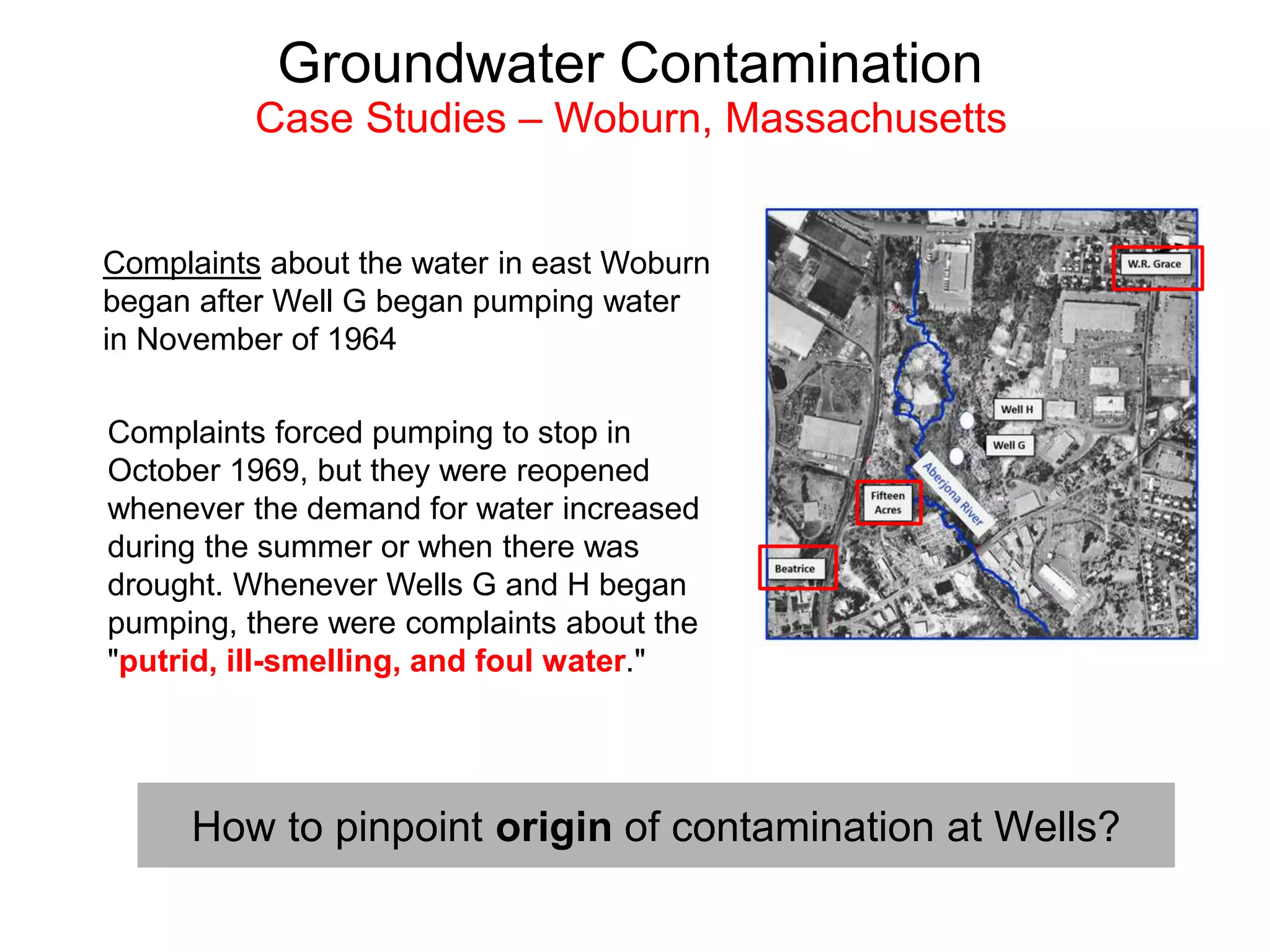 Groundwater Contamination
Case Studies – Woburn, Massachusetts

Complaints about the water in east Woburn began after Well G began pumping water in November of 1964

Complaints forced pumping to stop in October 1969, but they were reopened whenever the demand for water increased during the summer or when there was drought. Whenever Wells G and H began pumping, there were complaints about the "putrid, ill-smelling, and foul water."

W.R. Grace
Well H
Well G
Aberjona River
Fifteen Acres
Beatrice

How to pinpoint origin of contamination at Wells?